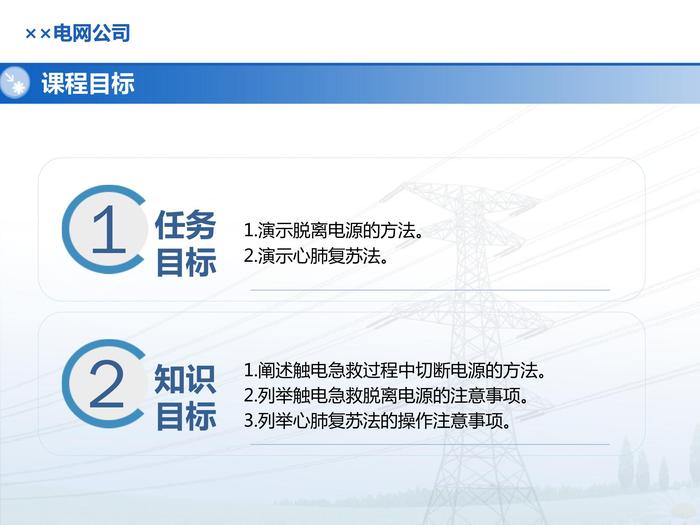 ××电网公司

课程目标

1 任务目标

1.演示脱离电源的方法。
2.演示心肺复苏法。

2 知识目标

1.阐述触电急救过程中切断电源的方法。
2.列举触电急救脱离电源的注意事项。
3.列举心肺复苏法的操作注意事项。